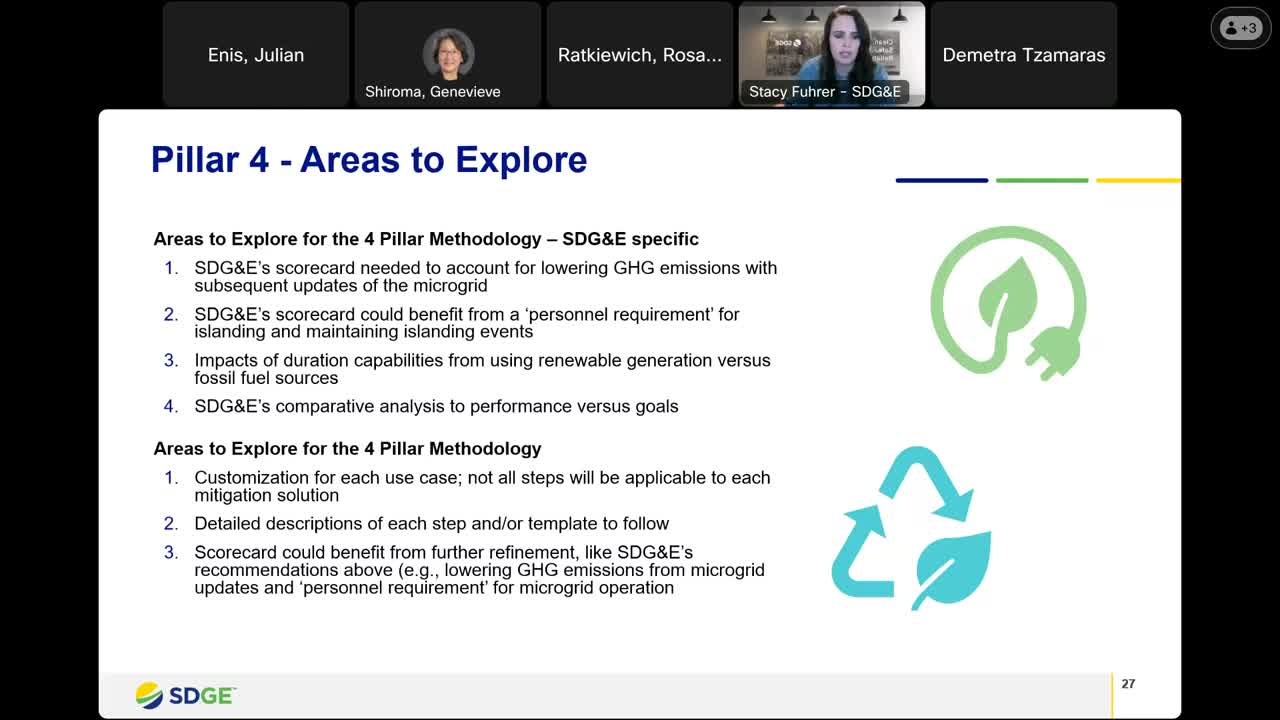 Enis, Julian

Shiroma, Genevieve

Ratkiewich, Rosa...

Stacy Fuhrer - SDG&E

Demetra Tzamaras

+3

Pillar 4 - Areas to Explore

Areas to Explore for the 4 Pillar Methodology – SDG&E specific

1. SDG&E's scorecard needed to account for lowering GHG emissions with subsequent updates of the microgrid
2. SDG&E's scorecard could benefit from a 'personnel requirement' for islanding and maintaining islanding events
3. Impacts of duration capabilities from using renewable generation versus fossil fuel sources
4. SDG&E's comparative analysis to performance versus goals

Areas to Explore for the 4 Pillar Methodology

1. Customization for each use case; not all steps will be applicable to each mitigation solution
2. Detailed descriptions of each step and/or template to follow
3. Scorecard could benefit from further refinement, like SDG&E's recommendations above (e.g., lowering GHG emissions from microgrid updates and 'personnel requirement' for microgrid operation

SDGE

27